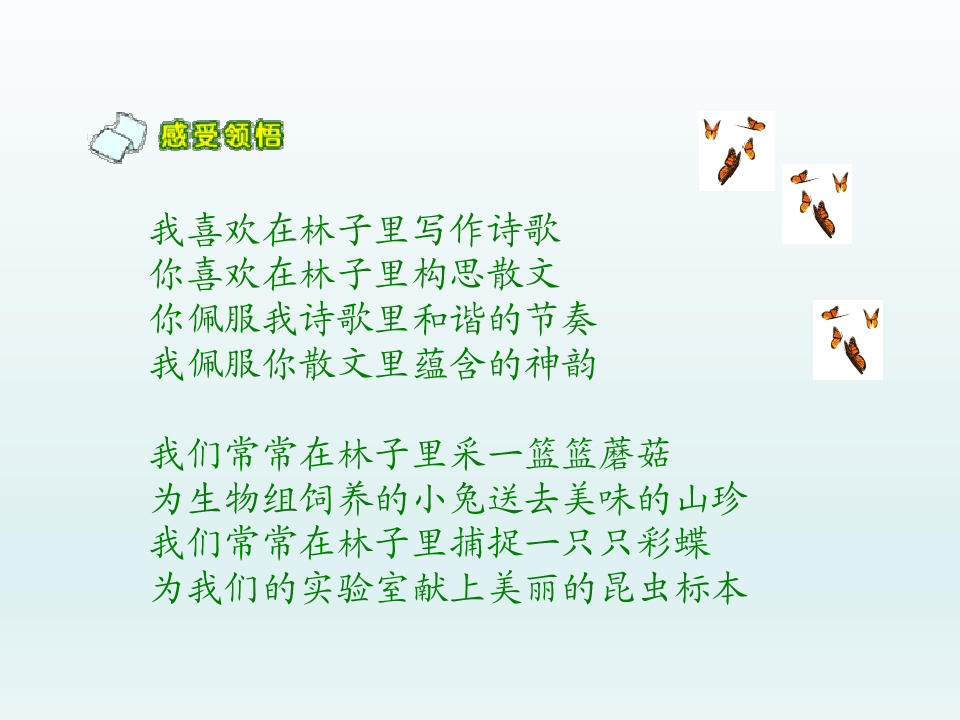 感受领悟

我喜欢在林子里写作诗歌
你喜欢在林子里构思散文
你佩服我诗歌里和谐的节奏
我佩服你散文里蕴含的神韵

我们常常在林子里采一篮篮蘑菇
为生物组饲养的小兔送去美味的山珍
我们常常在林子里捕捉一只只彩蝶
为我们的实验室献上美丽的昆虫标本